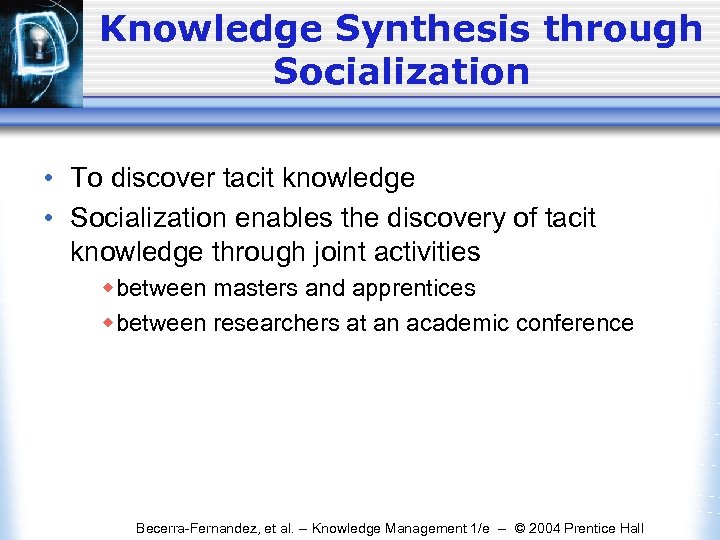 Knowledge Synthesis through Socialization

• To discover tacit knowledge
• Socialization enables the discovery of tacit knowledge through joint activities
◆ between masters and apprentices
◆ between researchers at an academic conference

Becerra-Fernandez, et al. – Knowledge Management 1/e – © 2004 Prentice Hall